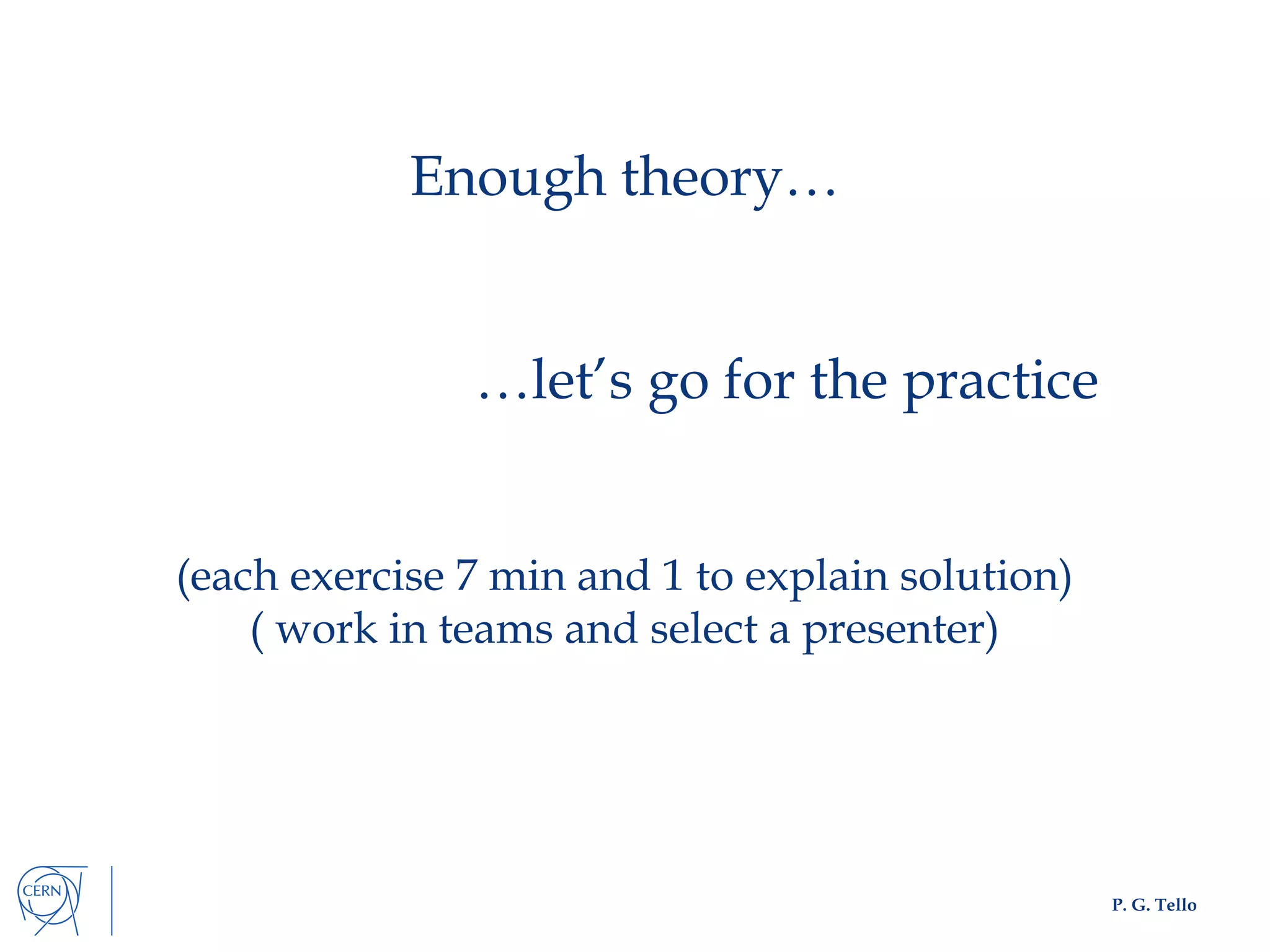 Enough theory…

…let's go for the practice

(each exercise 7 min and 1 to explain solution)
( work in teams and select a presenter)

CERN

P. G. Tello